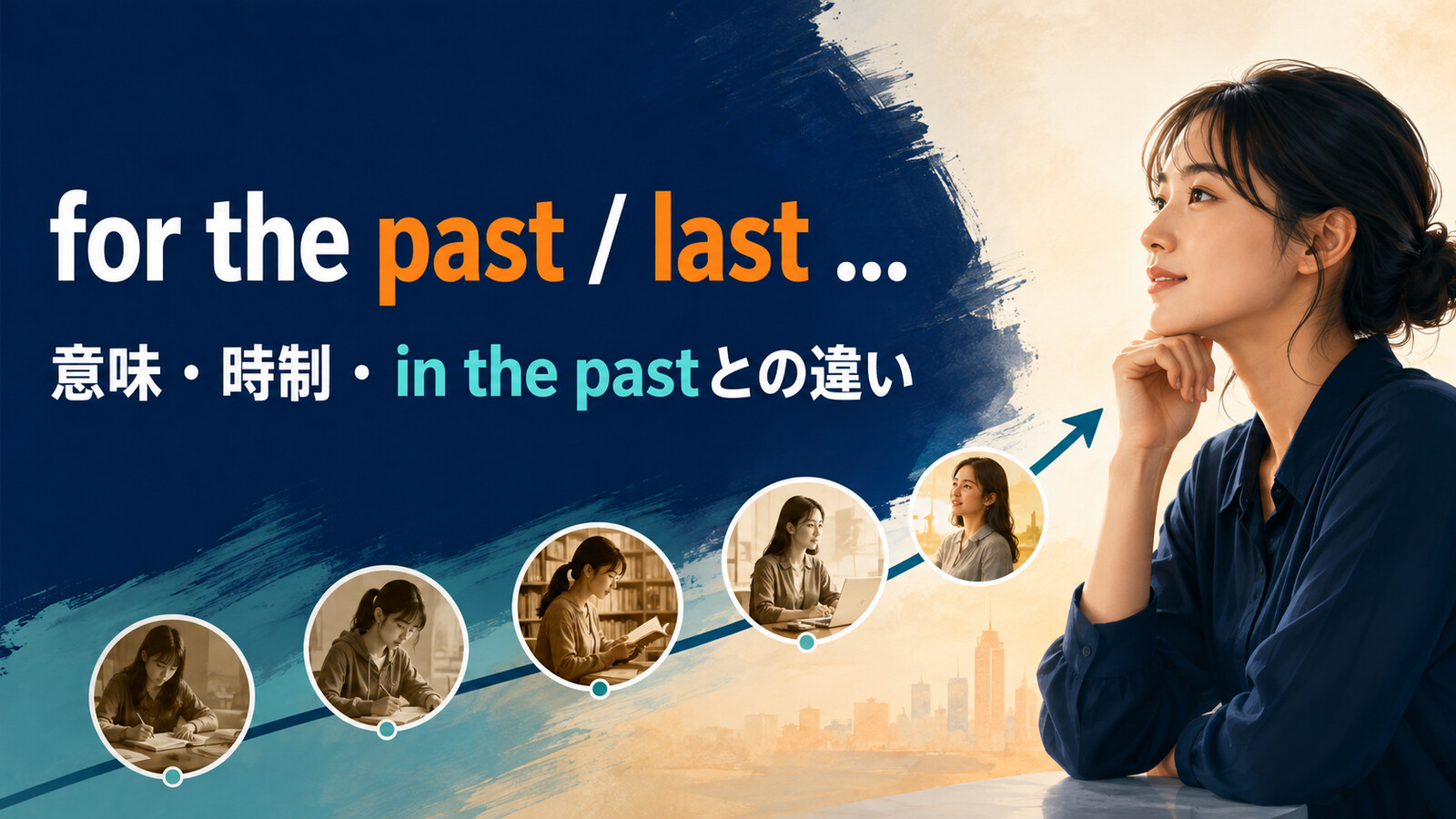 for the past / last ...

意味・時制・in the pastとの違い